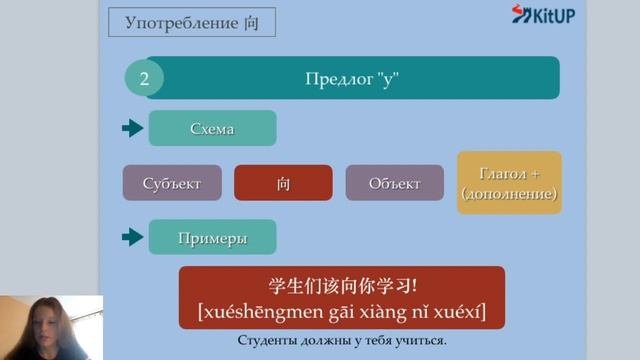 Употребление 向

KitUP

2

Предлог "у"

Схема

Субъект

向

Объект

Глагол + (дополнение)

Примеры

学生们该向你学习!
[xuéshēngmen gāi xiàng nǐ xuéxí]

Студенты должны у тебя учиться.